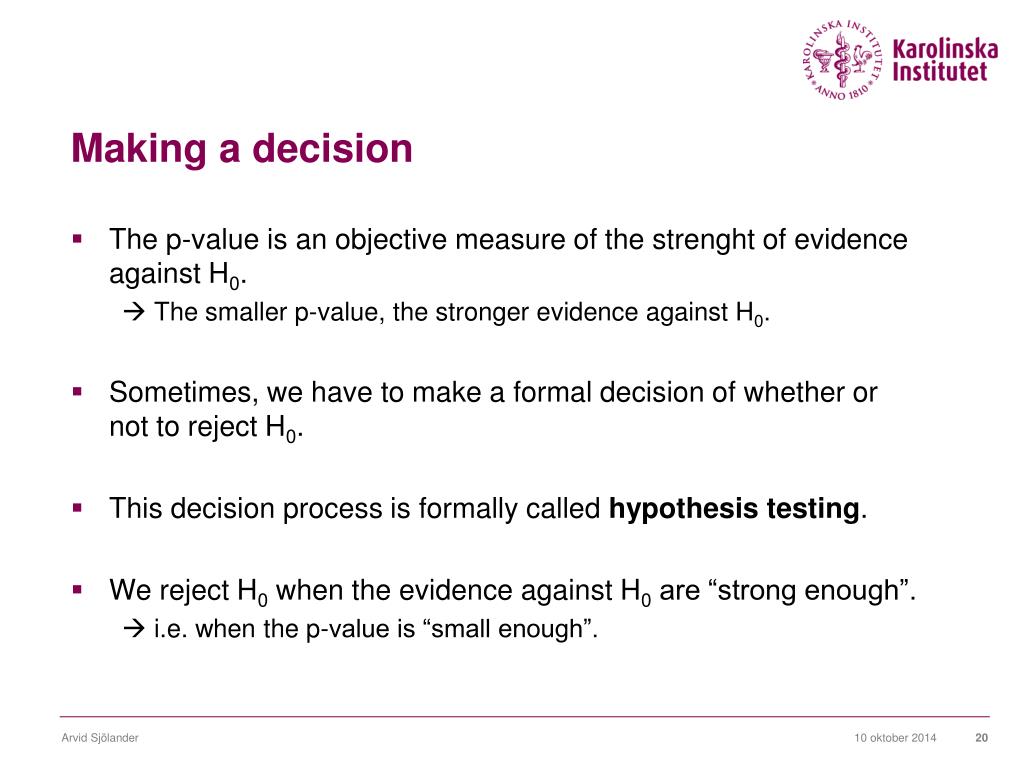 KAROLINSKA INSTITUTET ANNO 1810

Karolinska Institutet

Making a decision

▪ The p-value is an objective measure of the strenght of evidence against $H_0$.
→ The smaller p-value, the stronger evidence against $H_0$.

▪ Sometimes, we have to make a formal decision of whether or not to reject $H_0$.

▪ This decision process is formally called **hypothesis testing**.

▪ We reject $H_0$ when the evidence against $H_0$ are “strong enough”.
→ i.e. when the p-value is “small enough”.

Arvid Sjölander 10 oktober 2014 20